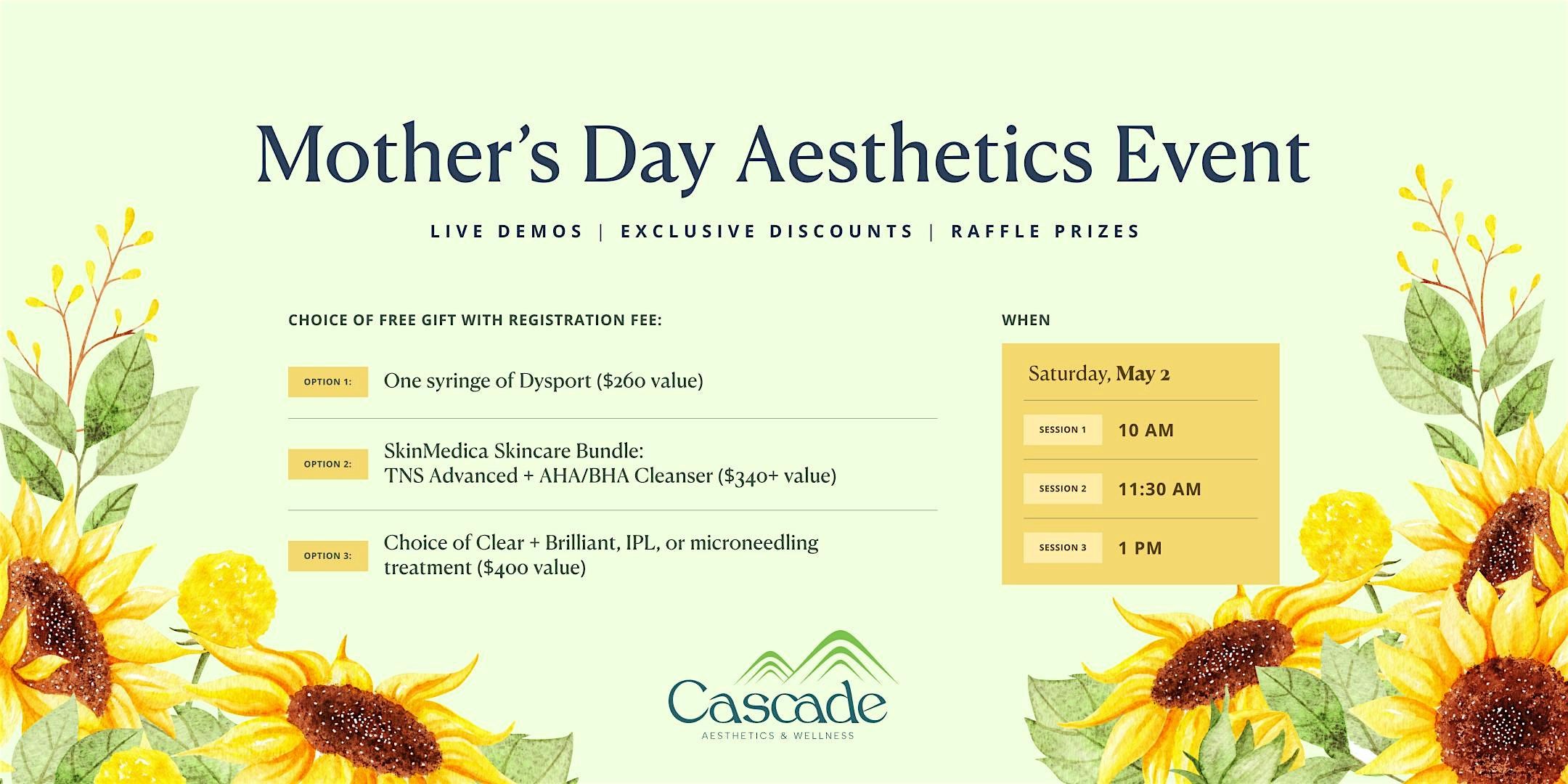 Mother's Day Aesthetics Event

LIVE DEMOS | EXCLUSIVE DISCOUNTS | RAFFLE PRIZES

CHOICE OF FREE GIFT WITH REGISTRATION FEE:

OPTION 1: One syringe of Dysport ($260 value)

OPTION 2: SkinMedica Skincare Bundle: TNS Advanced + AHA/BHA Cleanser ($340+ value)

OPTION 3: Choice of Clear + Brilliant, IPL, or microneedling treatment ($400 value)

WHEN

Saturday, May 2

SESSION 1 10 AM

SESSION 2 11:30 AM

SESSION 3 1 PM

Cascade
AESTHETICS & WELLNESS